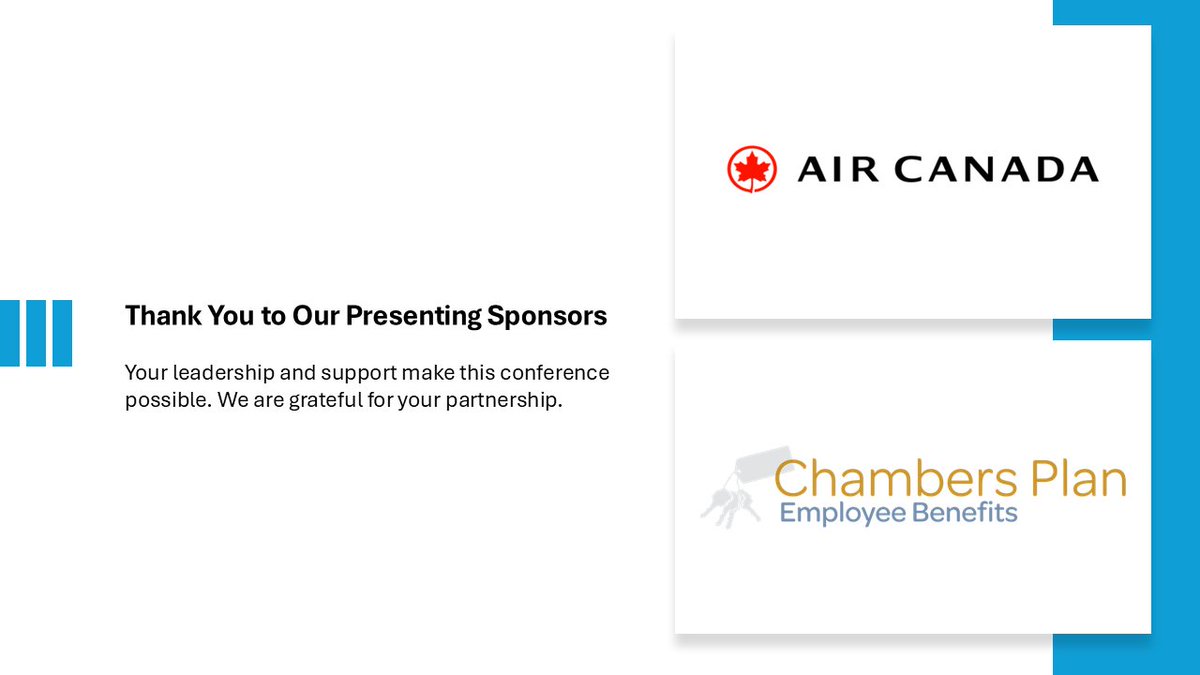 Thank You to Our Presenting Sponsors

Your leadership and support make this conference possible. We are grateful for your partnership.

AIR CANADA

Chambers Plan
Employee Benefits